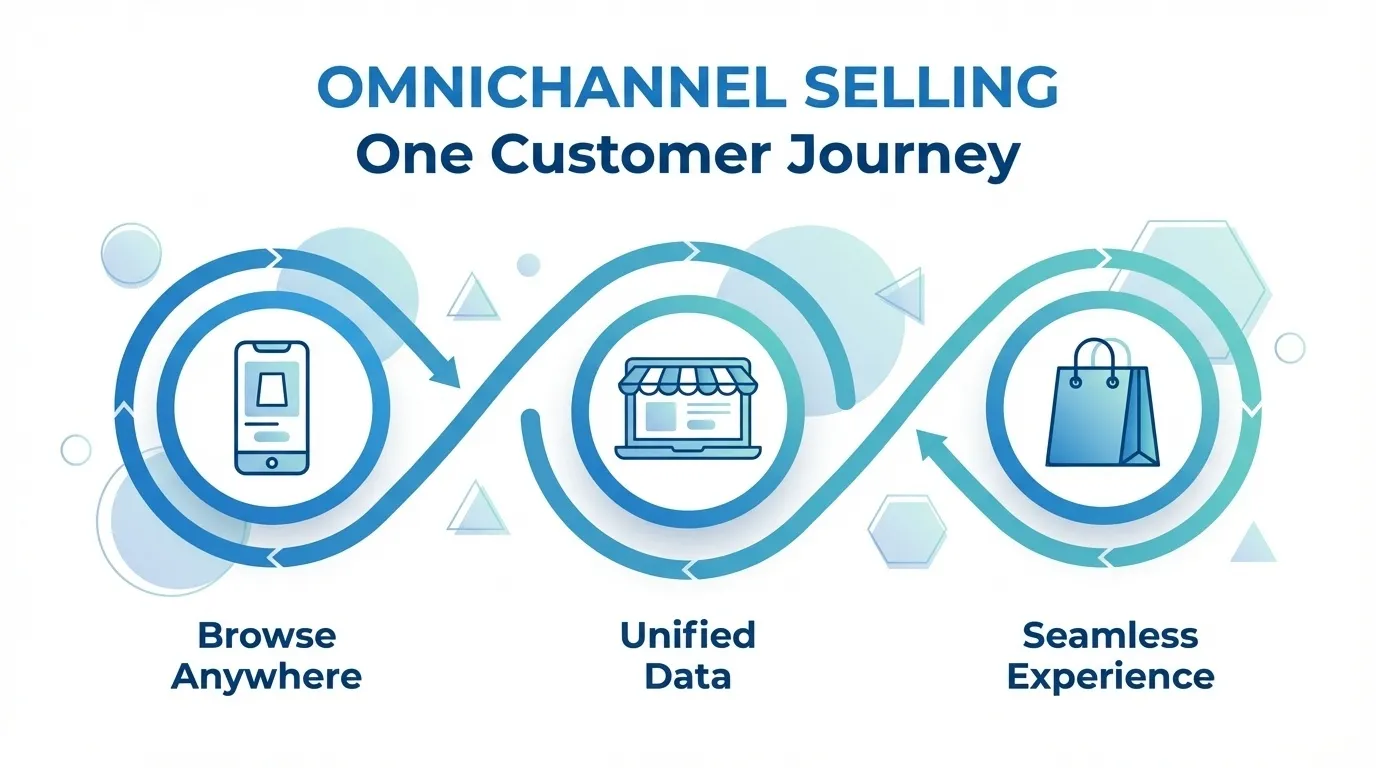 OMNICHANNEL SELLING
One Customer Journey

Browse Anywhere

Unified Data

Seamless Experience